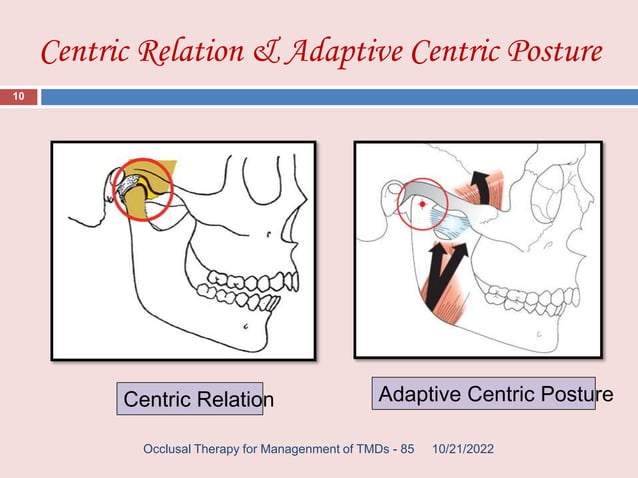 Centric Relation & Adaptive Centric Posture

10

Centric Relation

Adaptive Centric Posture

Occlusal Therapy for Management of TMDs - 85 10/21/2022